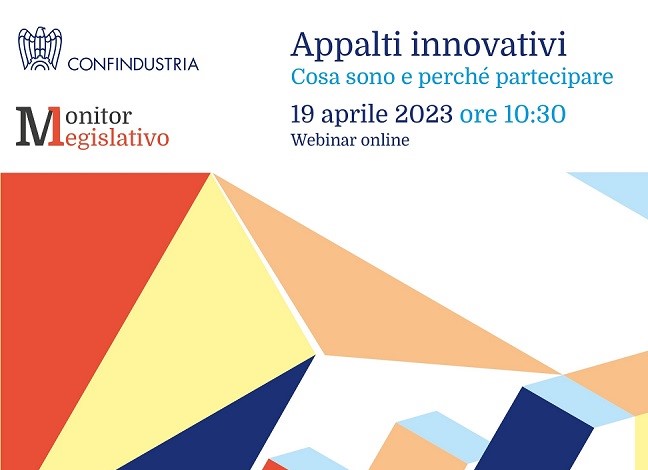 CONFINDUSTRIA

Monitor
Legislativo

Appalti innovativi
Cosa sono e perché partecipare
19 aprile 2023 ore 10:30
Webinar online